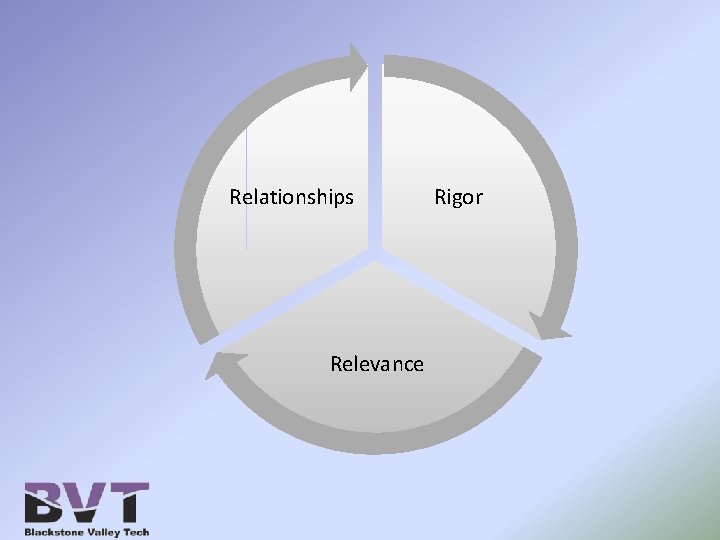 Relationships

Rigor

Relevance

BVT
Blackstone Valley Tech